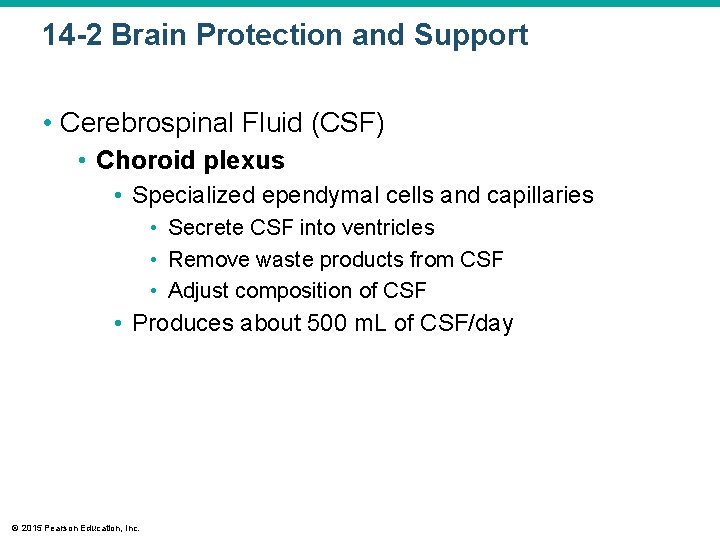 14-2 Brain Protection and Support

• Cerebrospinal Fluid (CSF)
  • Choroid plexus
    • Specialized ependymal cells and capillaries
      • Secrete CSF into ventricles
      • Remove waste products from CSF
      • Adjust composition of CSF
    • Produces about 500 mL of CSF/day

© 2015 Pearson Education, Inc.